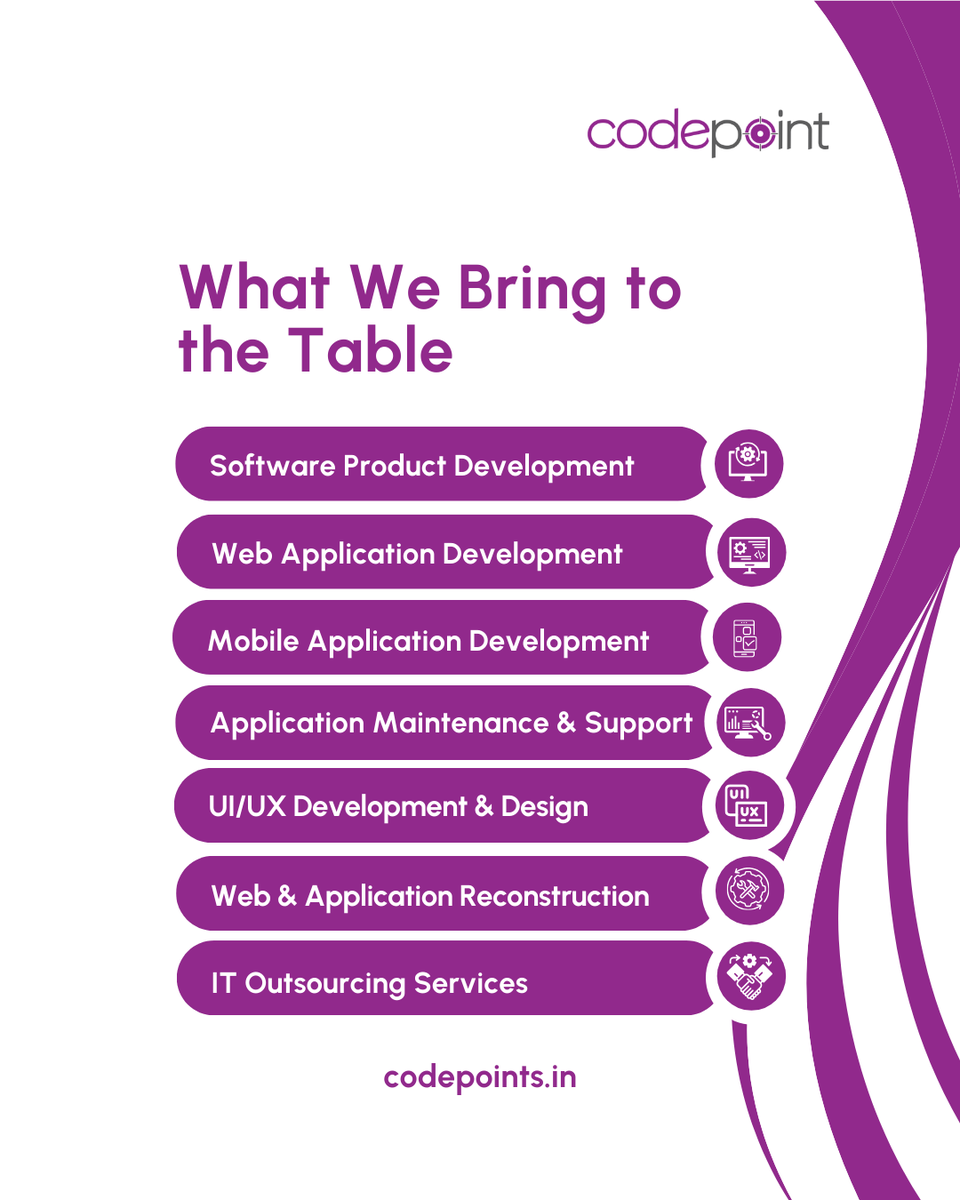 codepoint

What We Bring to the Table

Software Product Development

Web Application Development

Mobile Application Development

Application Maintenance & Support

UI/UX Development & Design

UI
UX

Web & Application Reconstruction

IT Outsourcing Services

codepoints.in